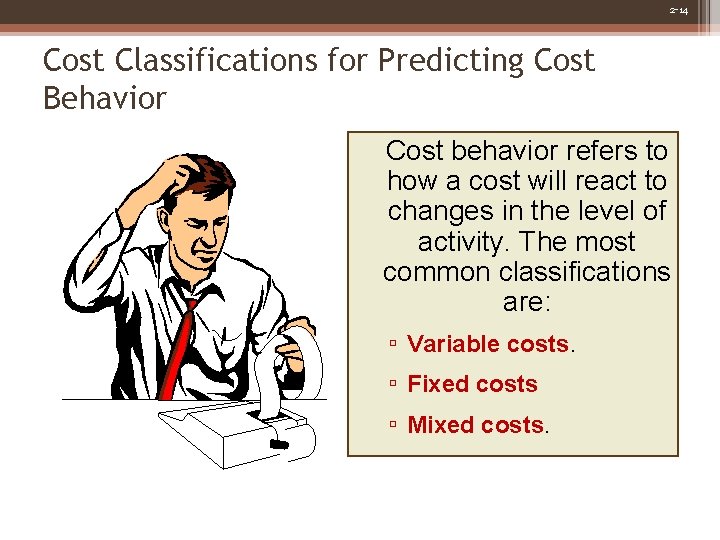 2-14

Cost Classifications for Predicting Cost Behavior

Cost behavior refers to how a cost will react to changes in the level of activity. The most common classifications are:

▫ Variable costs.
▫ Fixed costs
▫ Mixed costs.